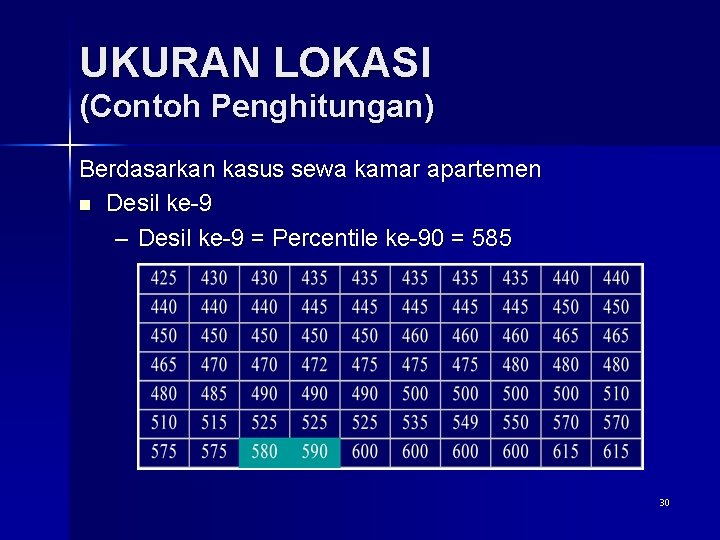 UKURAN LOKASI
(Contoh Penghitungan)

Berdasarkan kasus sewa kamar apartemen

■ Desil ke-9

– Desil ke-9 = Percentile ke-90 = 585

| 425 | 430 | 430 | 435 | 435 | 435 | 435 | 435 | 440 | 440 |
|---|---|---|---|---|---|---|---|---|---|
| 440 | 440 | 440 | 445 | 445 | 445 | 445 | 445 | 450 | 450 |
| 450 | 450 | 450 | 450 | 450 | 460 | 460 | 460 | 465 | 465 |
| 465 | 470 | 470 | 472 | 475 | 475 | 475 | 480 | 480 | 480 |
| 480 | 485 | 490 | 490 | 490 | 500 | 500 | 500 | 500 | 510 |
| 510 | 515 | 525 | 525 | 525 | 535 | 549 | 550 | 570 | 570 |
| 575 | 575 | 580 | 590 | 600 | 600 | 600 | 600 | 615 | 615 |

30